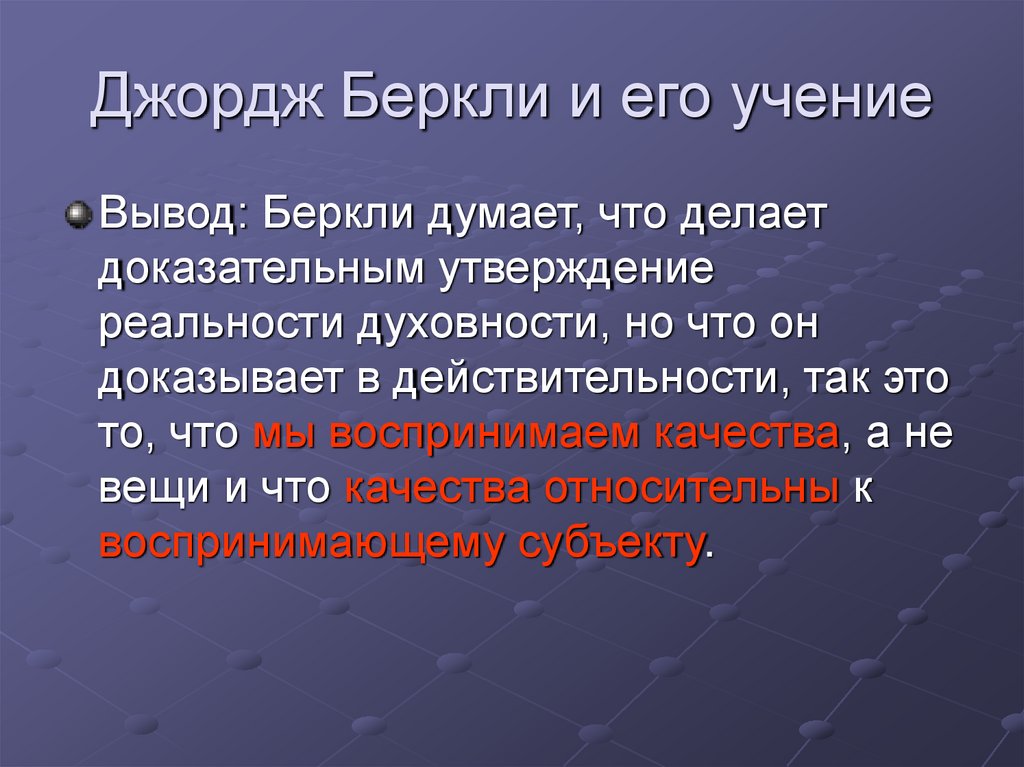 Джордж Беркли и его учение

Вывод: Беркли думает, что делает доказательным утверждение реальности духовности, но что он доказывает в действительности, так это то, что мы воспринимаем качества, а не вещи и что качества относительны к воспринимающему субъекту.